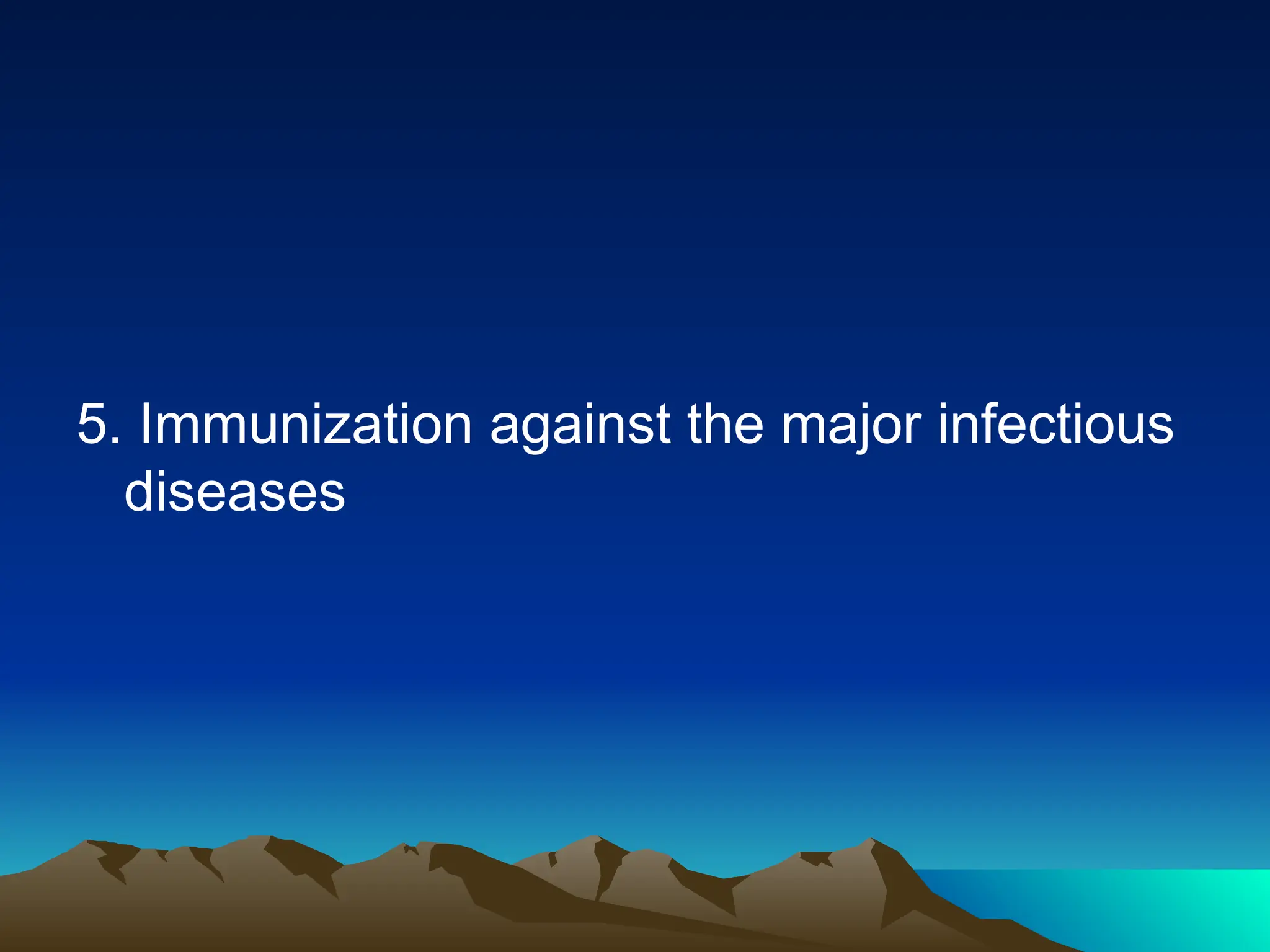 5. Immunization against the major infectious diseases